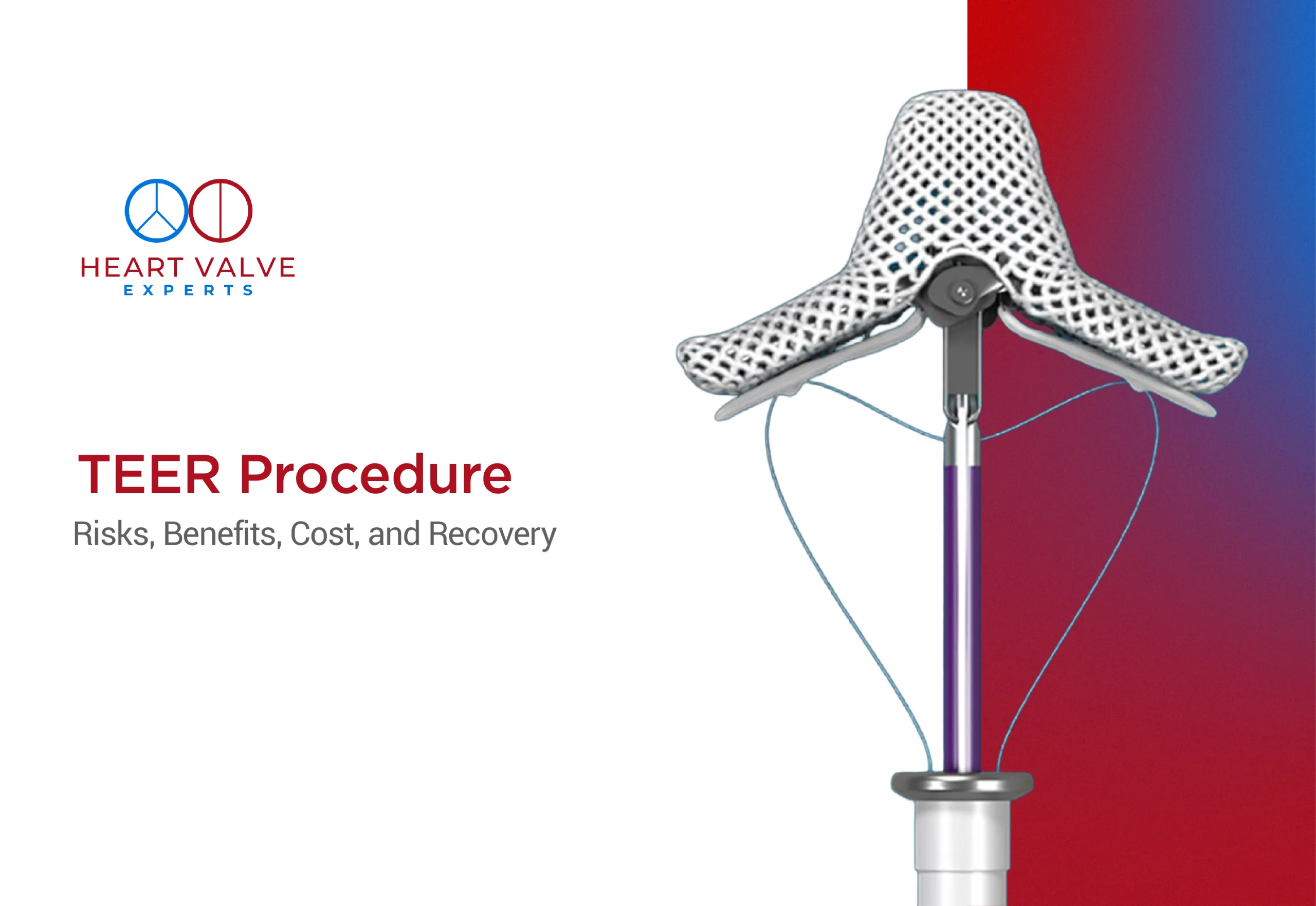 HEART VALVE
EXPERTS

TEER Procedure

Risks, Benefits, Cost, and Recovery